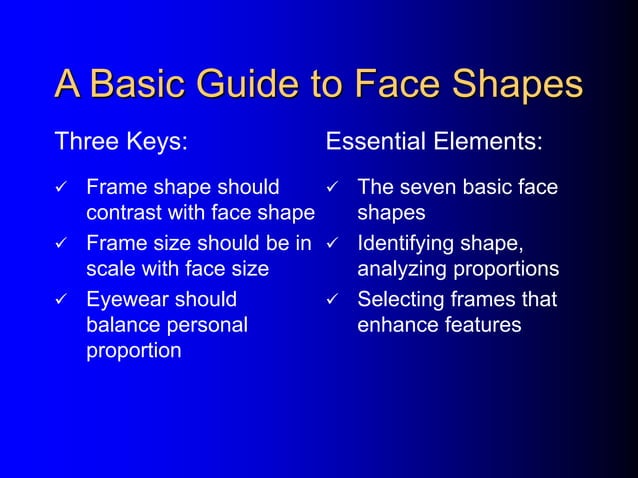 A Basic Guide to Face Shapes

Three Keys:

✓ Frame shape should contrast with face shape
✓ Frame size should be in scale with face size
✓ Eyewear should balance personal proportion

Essential Elements:

✓ The seven basic face shapes
✓ Identifying shape, analyzing proportions
✓ Selecting frames that enhance features